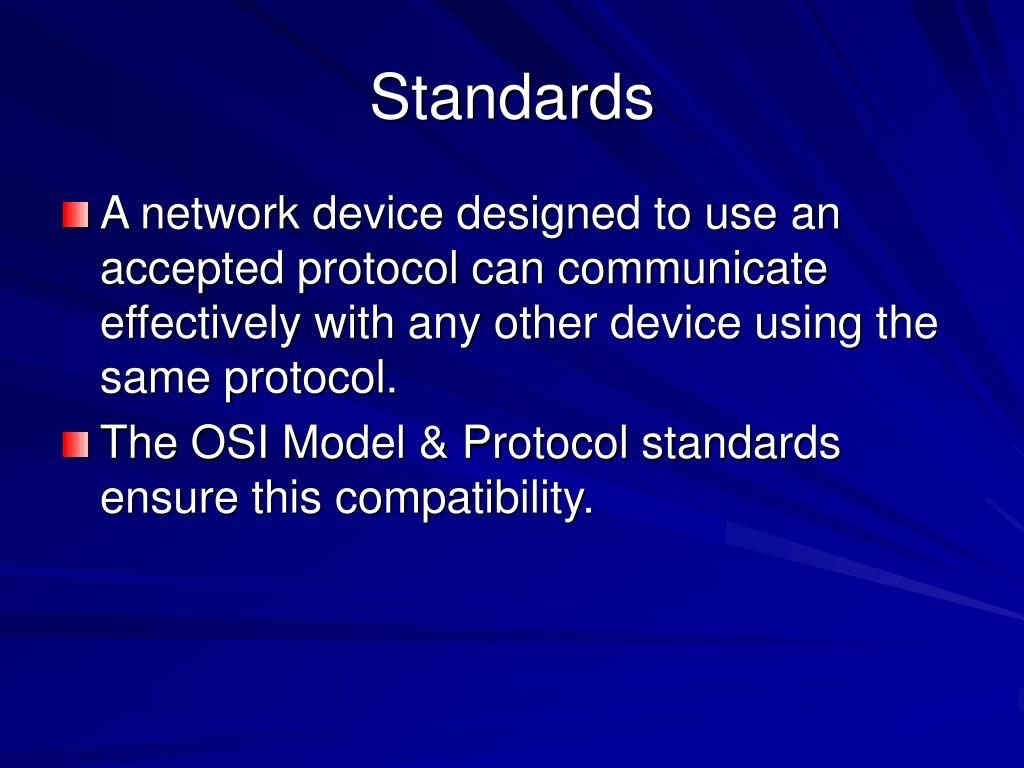 Standards

A network device designed to use an accepted protocol can communicate effectively with any other device using the same protocol.

The OSI Model & Protocol standards ensure this compatibility.